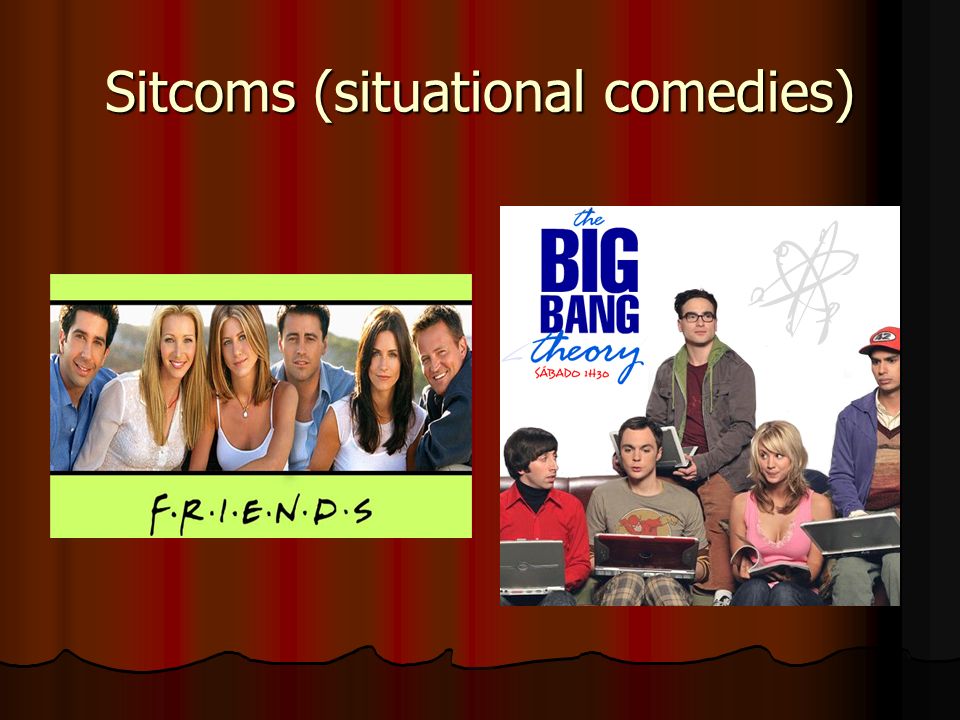 Sitcoms (situational comedies)

F·R·I·E·N·D·S

the BIG BANG theory
SÁBADO 1H30